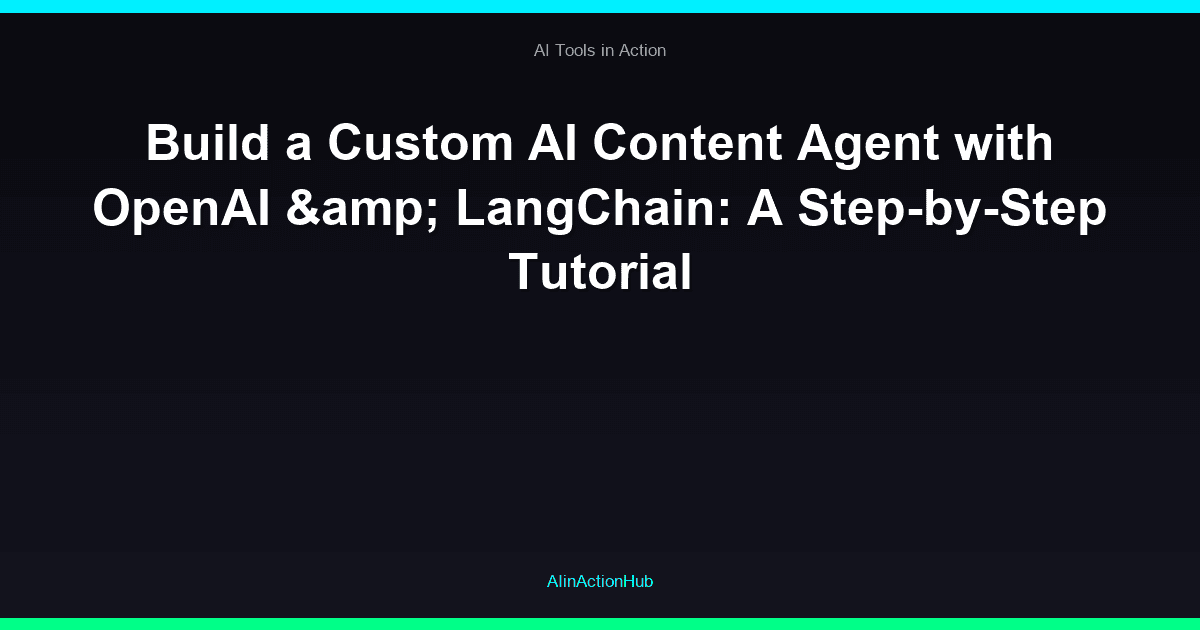 AI Tools in Action

Build a Custom AI Content Agent with OpenAI &amp; LangChain: A Step-by-Step Tutorial

AIinActionHub